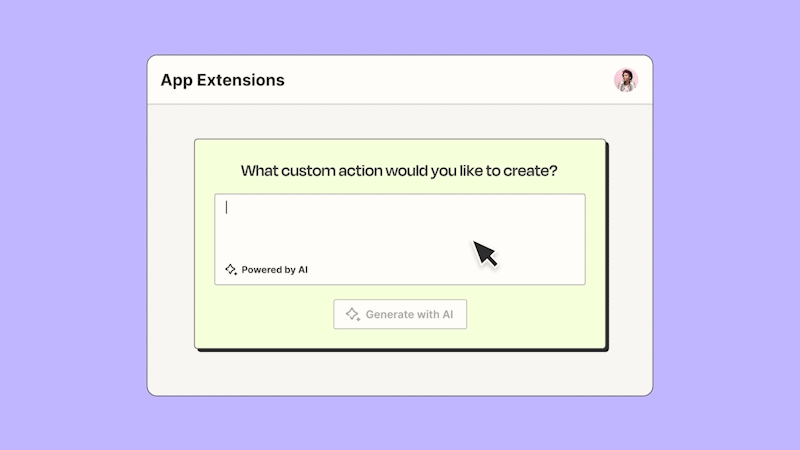 App Extensions

What custom action would you like to create?

Powered by AI

Generate with AI